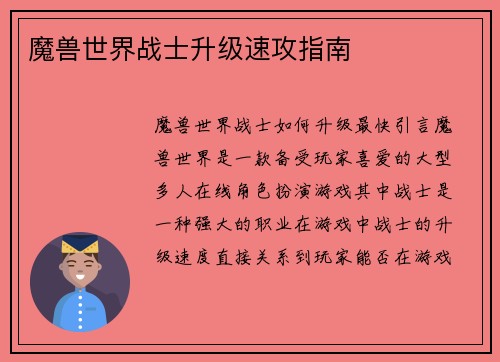 魔兽世界战士升级速攻指南

魔兽世界战士如何升级最快引言魔兽世界是一款备受玩家喜爱的大型多人在线角色扮演游戏其中战士是一种强大的职业在游戏中战士的升级速度直接关系到玩家能否在游戏